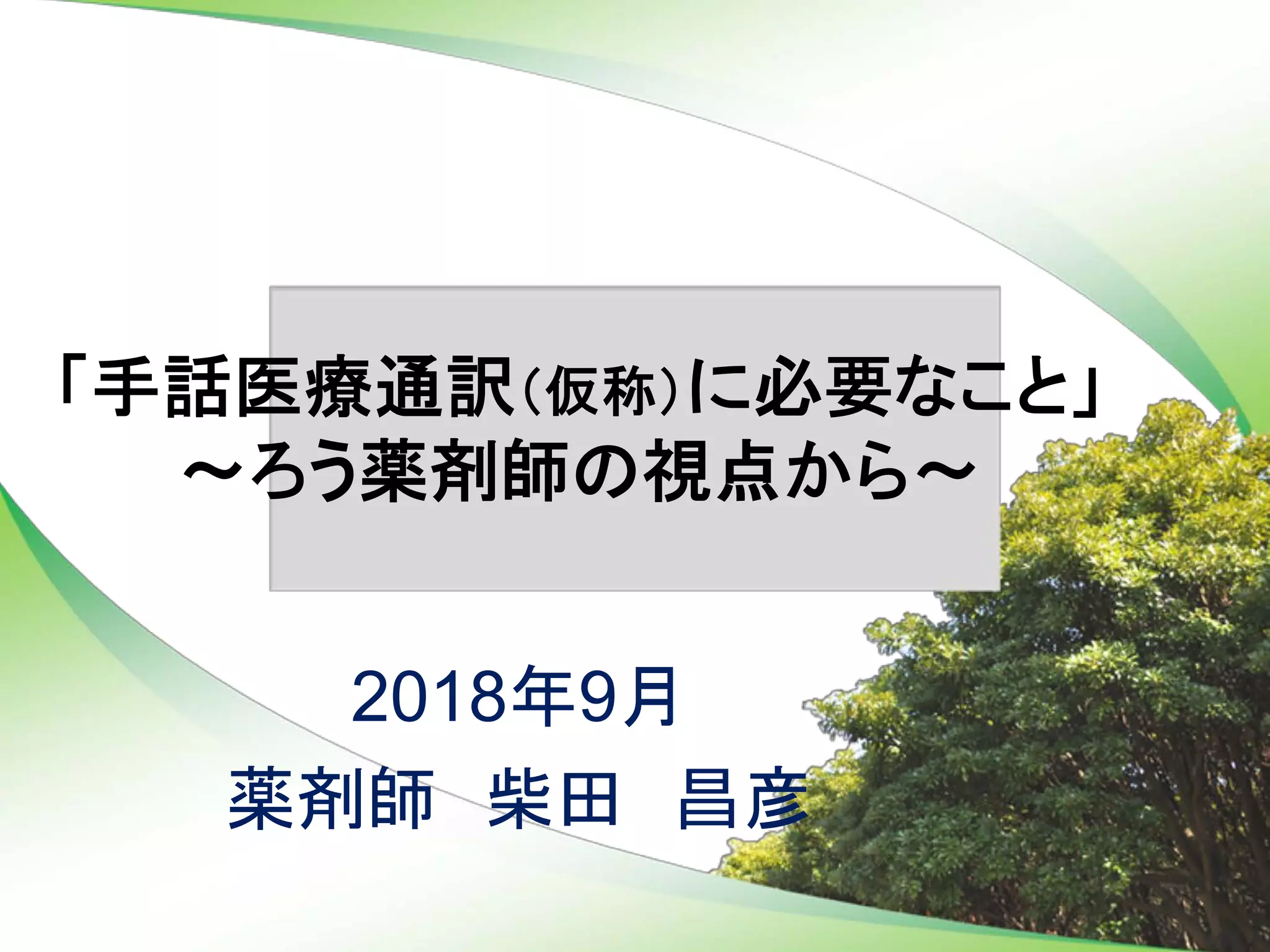 「手話医療通訳（仮称）に必要なこと」
～ろう薬剤師の視点から～

2018年9月
薬剤師　柴田　昌彦